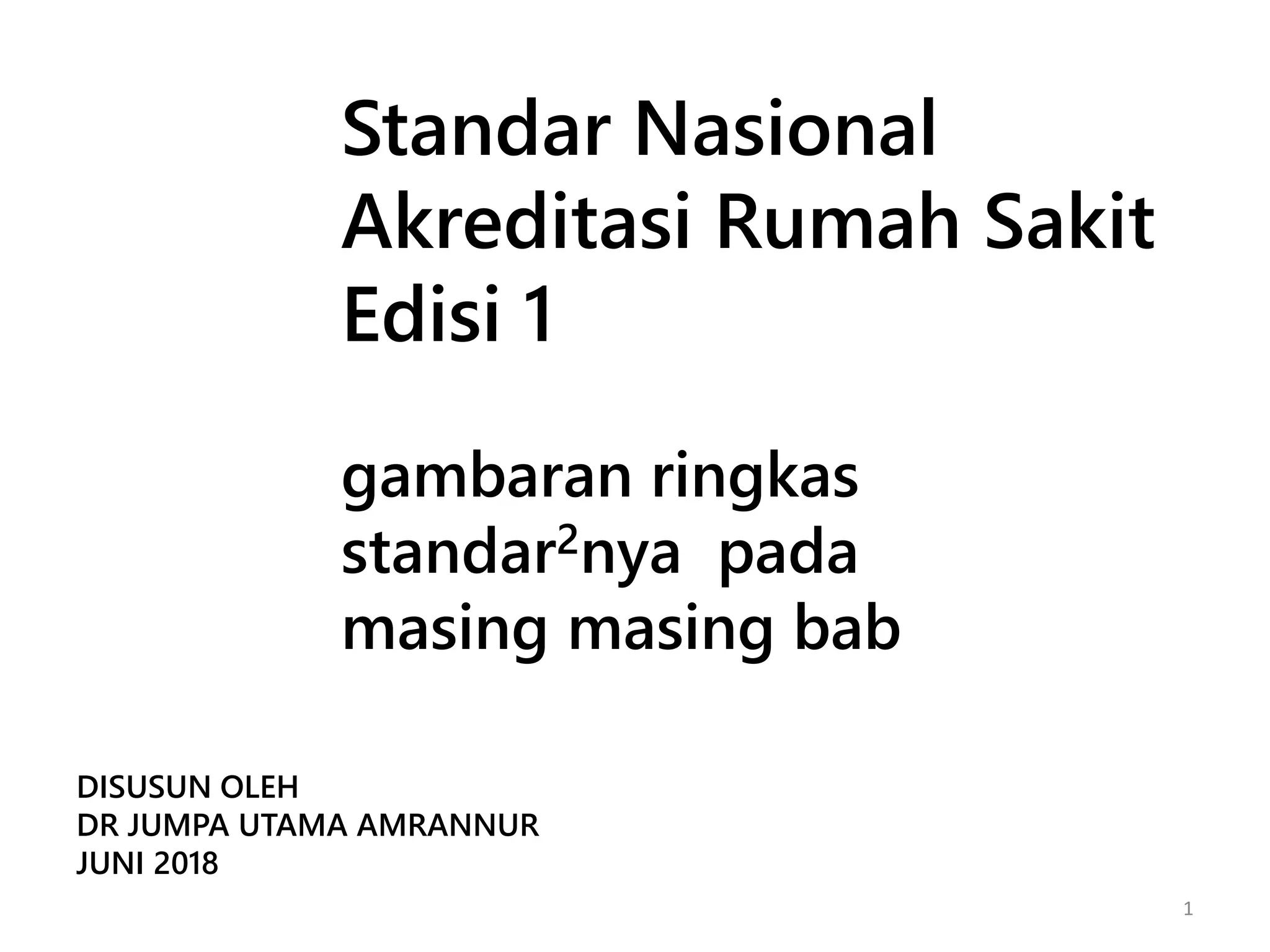 Standar Nasional Akreditasi Rumah Sakit Edisi 1

gambaran ringkas standar$^2$nya pada masing masing bab

DISUSUN OLEH
DR JUMPA UTAMA AMRANNUR
JUNI 2018

1